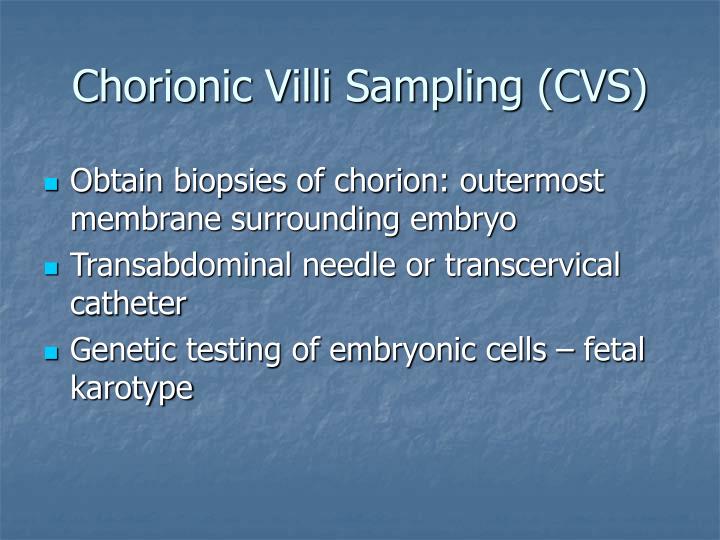 Chorionic Villi Sampling (CVS)

- Obtain biopsies of chorion: outermost membrane surrounding embryo
- Transabdominal needle or transcervical catheter
- Genetic testing of embryonic cells – fetal karotype